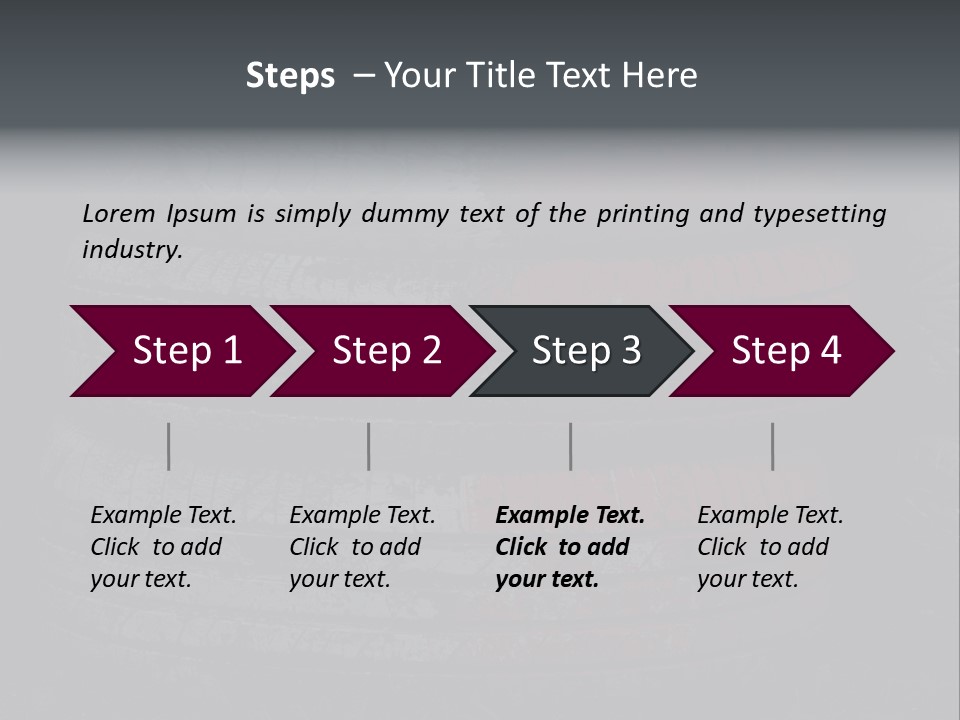 Steps – Your Title Text Here

Lorem Ipsum is simply dummy text of the printing and typesetting industry.

Step 1

Step 2

Step 3

Step 4

Example Text. Click to add your text.

Example Text. Click to add your text.

Example Text. Click to add your text.

Example Text. Click to add your text.